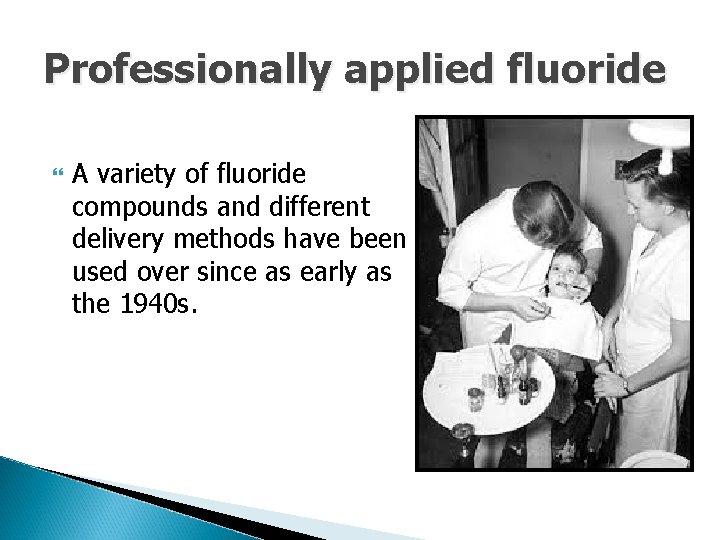 Professionally applied fluoride

A variety of fluoride compounds and different delivery methods have been used over since as early as the 1940s.